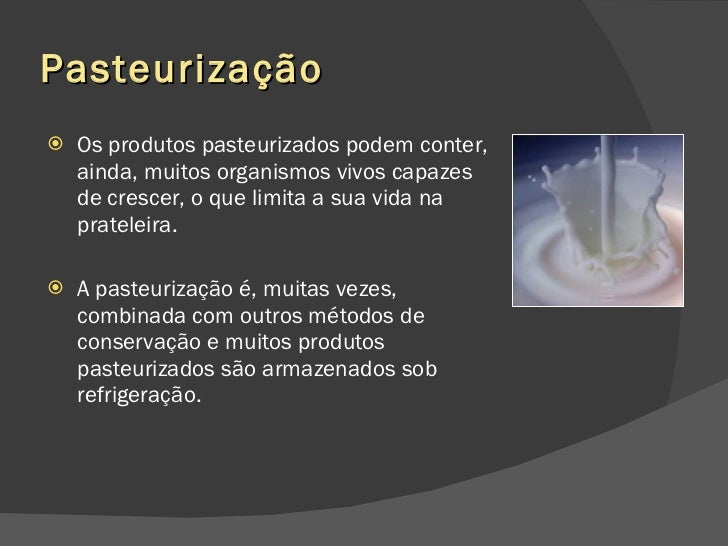 Pasteurização

Os produtos pasteurizados podem conter, ainda, muitos organismos vivos capazes de crescer, o que limita a sua vida na prateleira.

A pasteurização é, muitas vezes, combinada com outros métodos de conservação e muitos produtos pasteurizados são armazenados sob refrigeração.